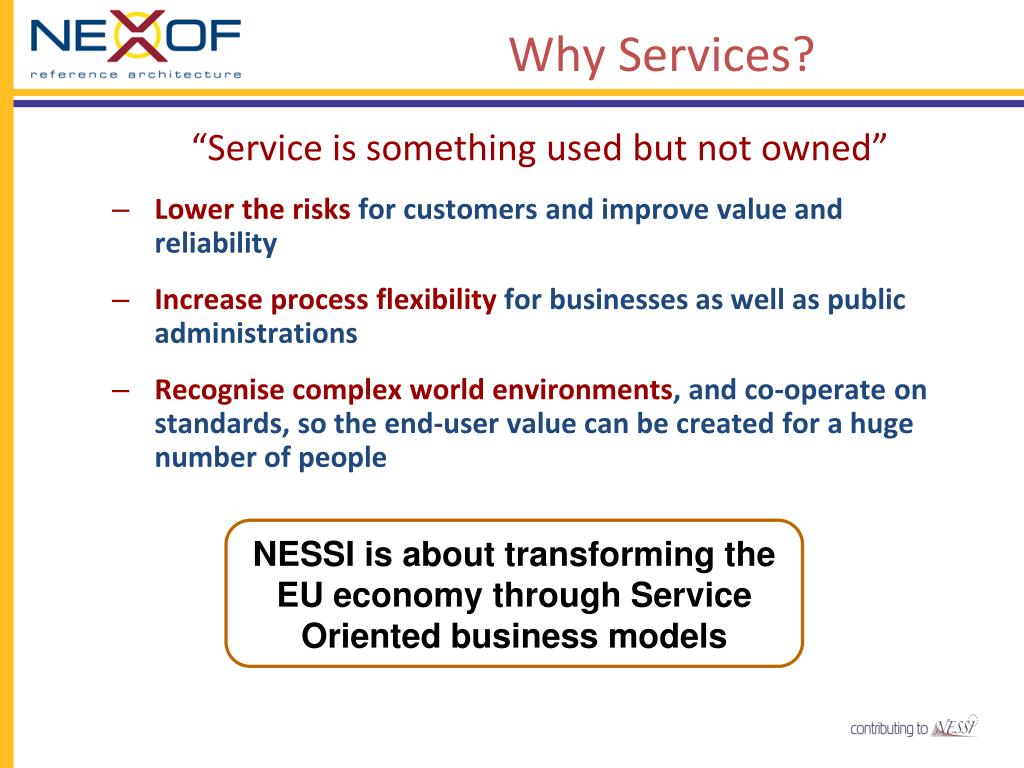 NEXOF
reference architecture

Why Services?

“Service is something used but not owned”

– Lower the risks for customers and improve value and reliability

– Increase process flexibility for businesses as well as public administrations

– Recognise complex world environments, and co-operate on standards, so the end-user value can be created for a huge number of people

NESSI is about transforming the EU economy through Service Oriented business models

contributing to NESSI